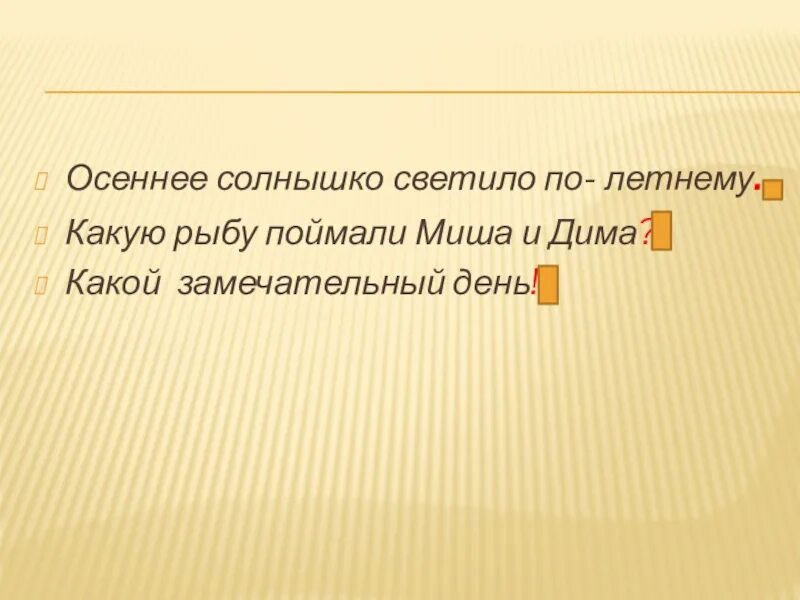 Осеннее солнышко светило по- летнему.

Какую рыбу поймали Миша и Дима?

Какой замечательный день!